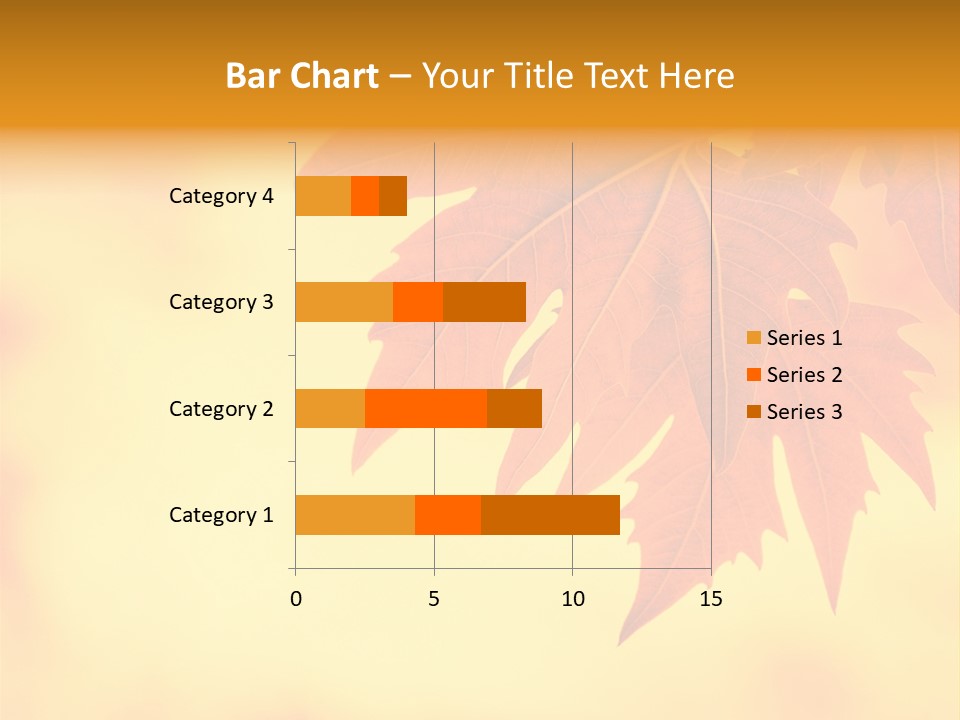 Bar Chart – Your Title Text Here

Category 4
Category 3
Category 2
Category 1

0
5
10
15

Series 1
Series 2
Series 3